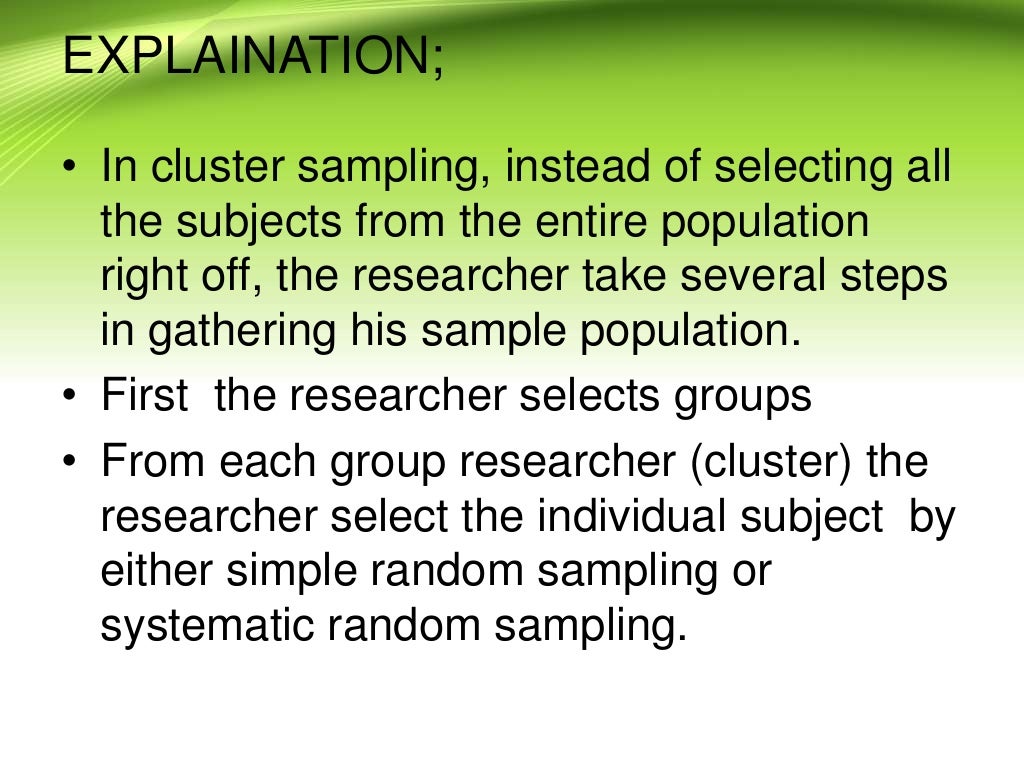 EXPLAINATION;

• In cluster sampling, instead of selecting all the subjects from the entire population right off, the researcher take several steps in gathering his sample population.
• First the researcher selects groups
• From each group researcher (cluster) the researcher select the individual subject by either simple random sampling or systematic random sampling.